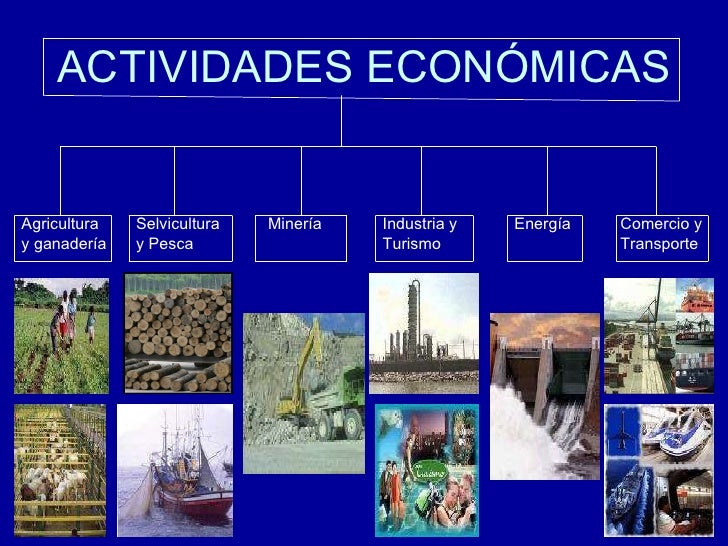 ACTIVIDADES ECONÓMICAS

Agricultura y ganadería

Selvicultura y Pesca

Minería

Industria y Turismo

Energía

Comercio y Transporte